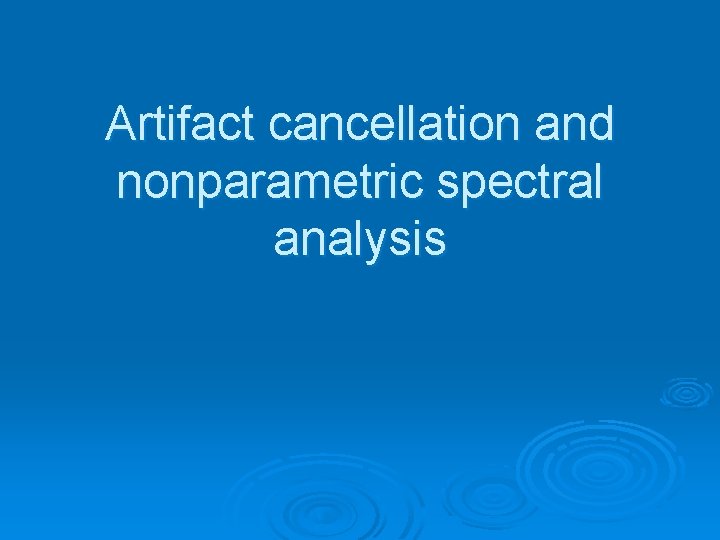 Artifact cancellation and nonparametric spectral analysis